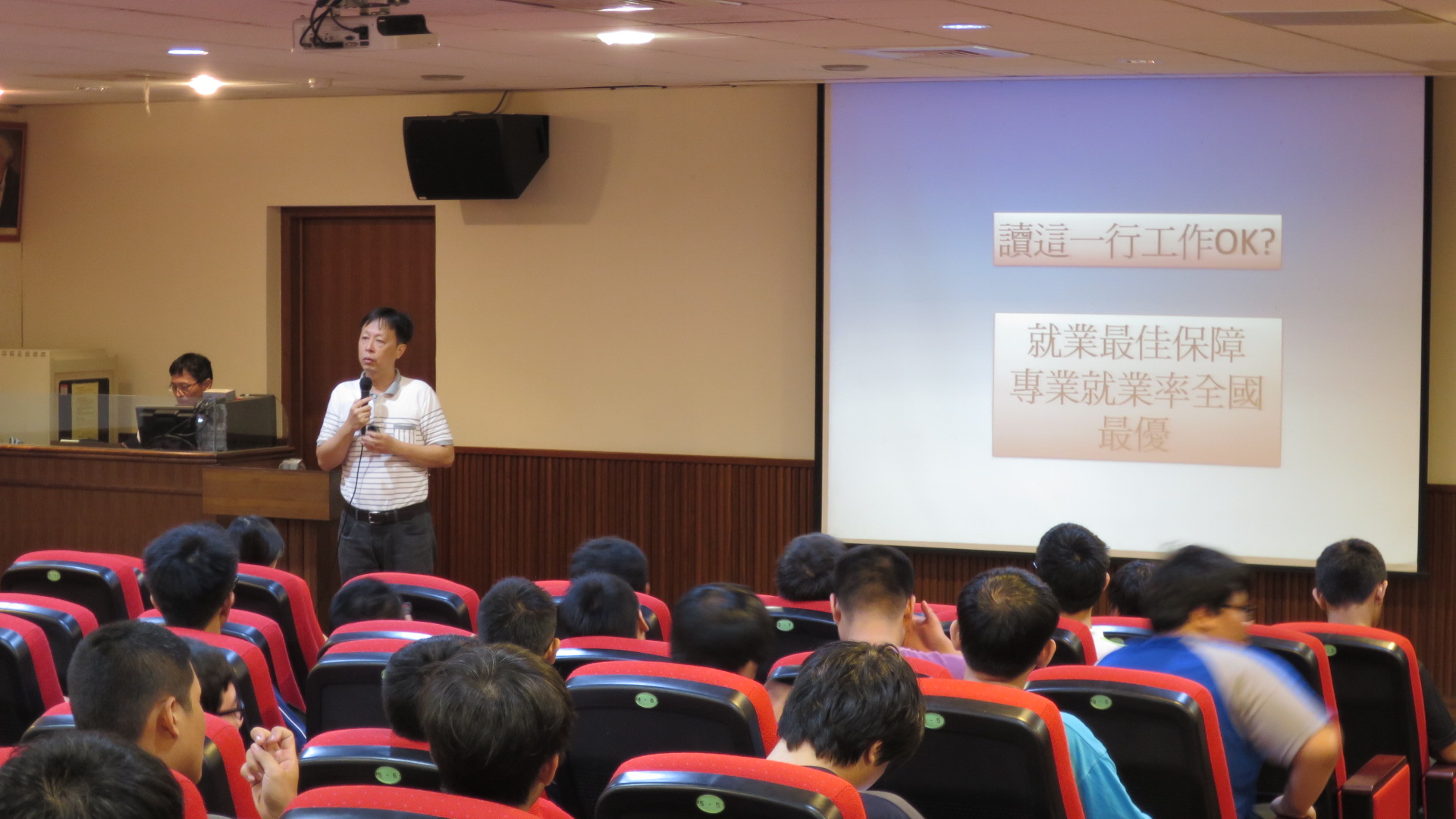 讀這一行工作OK?

就業最佳保障
專業就業率全國最優